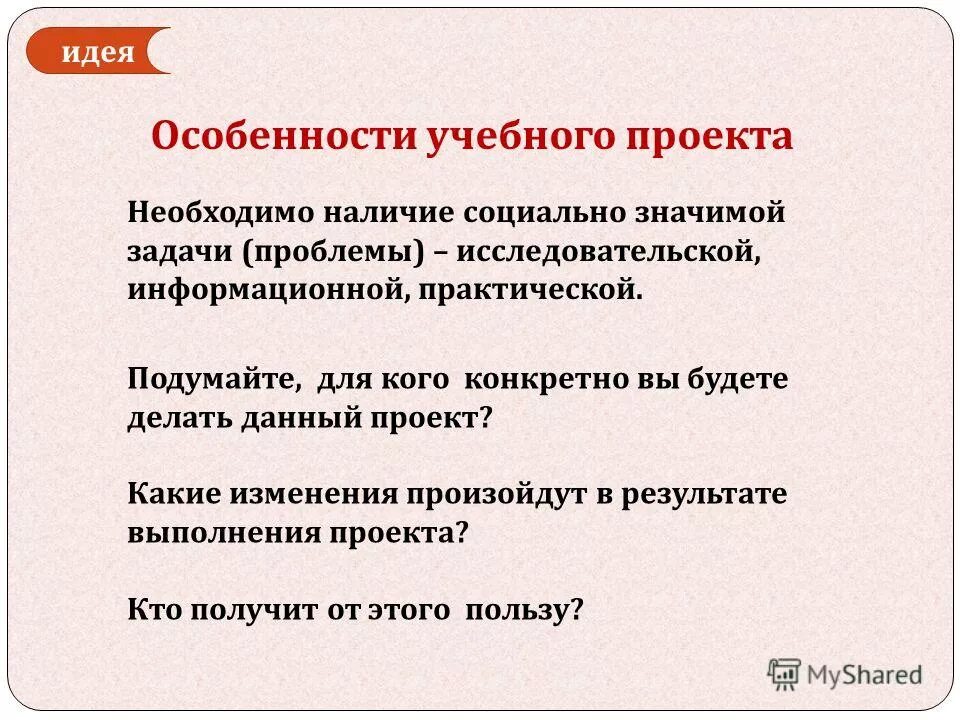 идея

Особенности учебного проекта

Необходимо наличие социально значимой задачи (проблемы) – исследовательской, информационной, практической.

Подумайте, для кого конкретно вы будете делать данный проект?

Какие изменения произойдут в результате выполнения проекта?

Кто получит от этого пользу?

MyShared